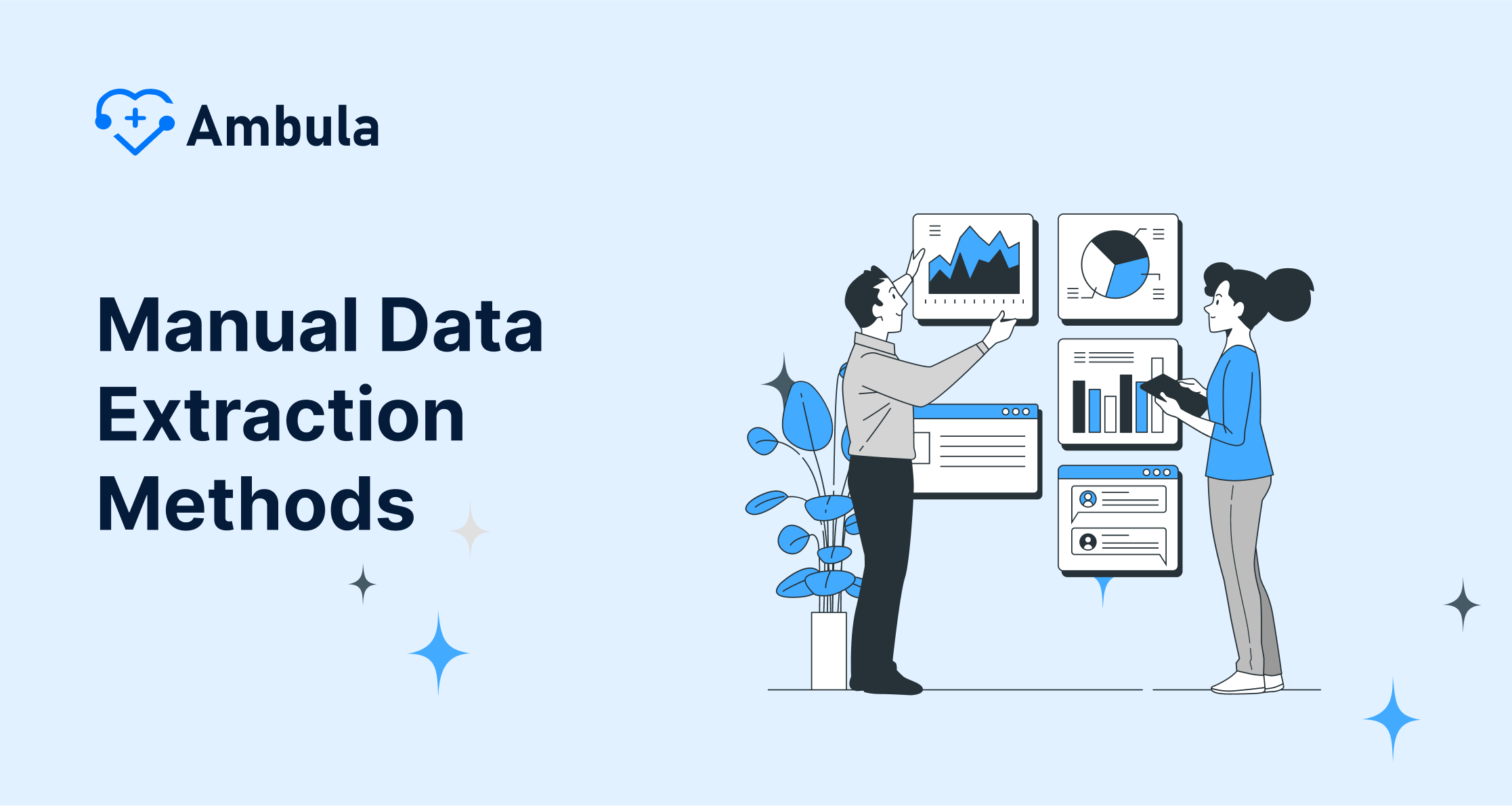 Ambula

Manual Data Extraction Methods